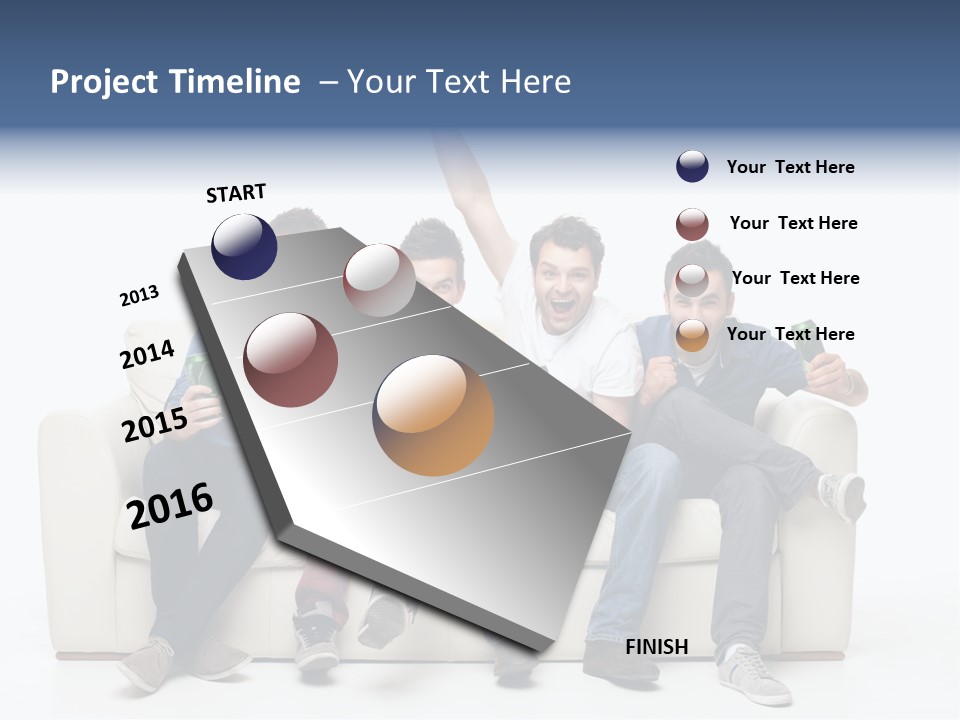 Project Timeline – Your Text Here

START

2013

2014

2015

2016

FINISH

Your Text Here

Your Text Here

Your Text Here

Your Text Here